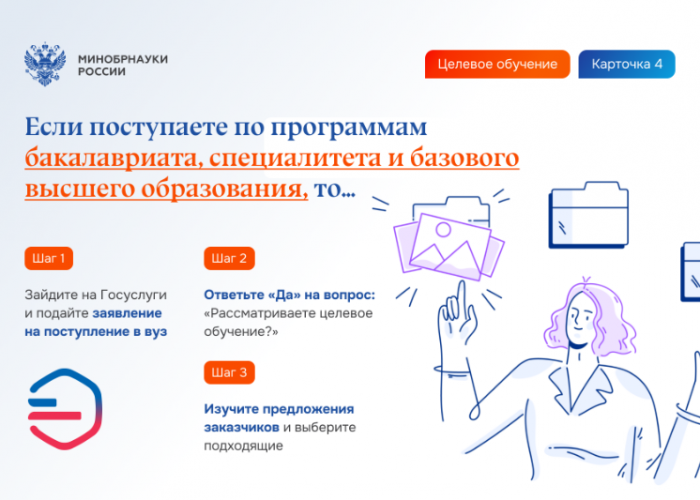 МИНОБРНАУКИ РОССИИ

Целевое обучение

Карточка 4

Если поступаете по программам бакалавриата, специалитета и базового высшего образования, то...

Шаг 1

Зайдите на Госуслуги и подайте заявление на поступление в вуз

Шаг 2

Ответьте «Да» на вопрос: «Рассматриваете целевое обучение?»

Шаг 3

Изучите предложения заказчиков и выберите подходящие